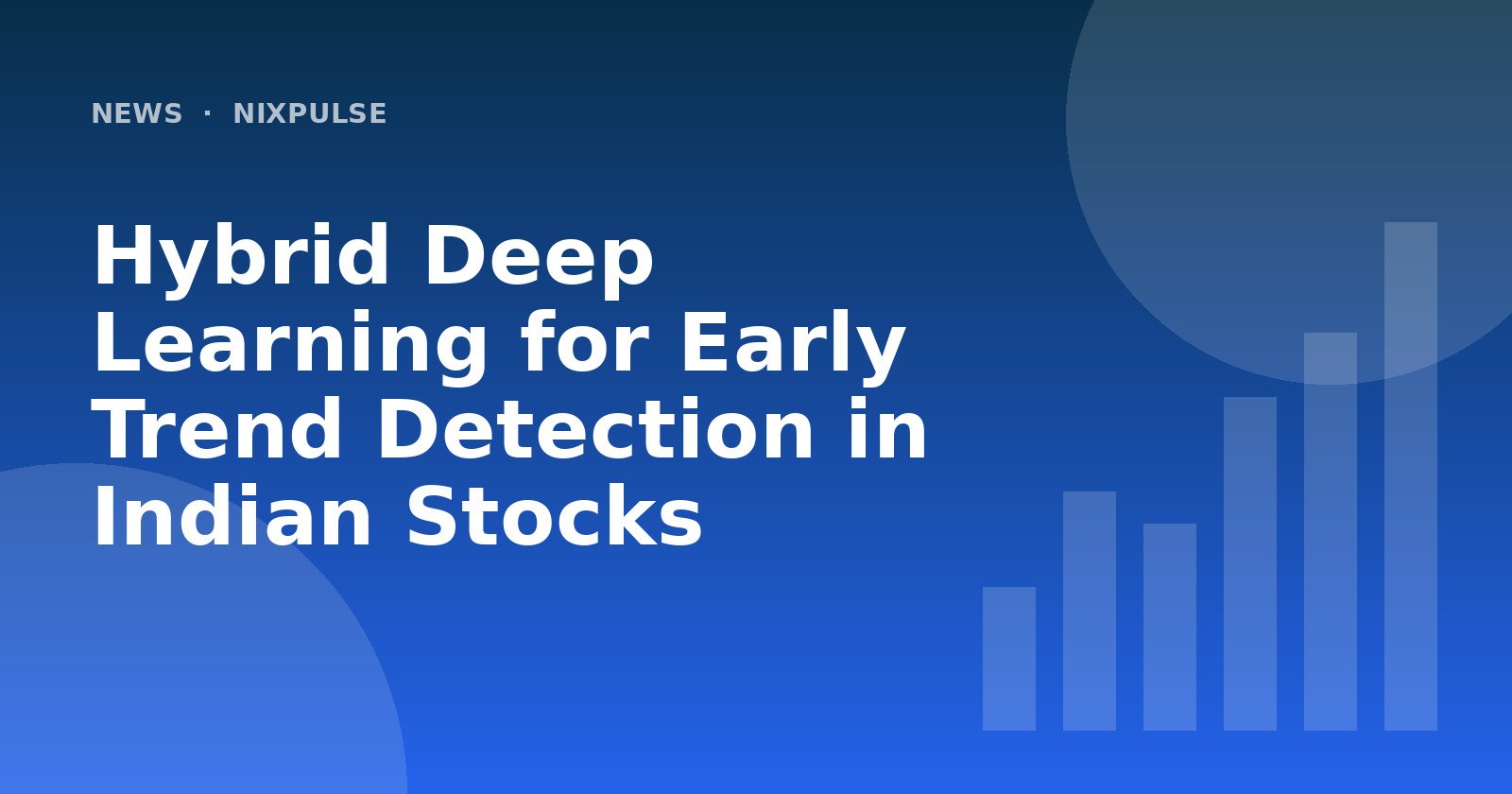 NEWS · NIXPULSE

Hybrid Deep Learning for Early Trend Detection in Indian Stocks